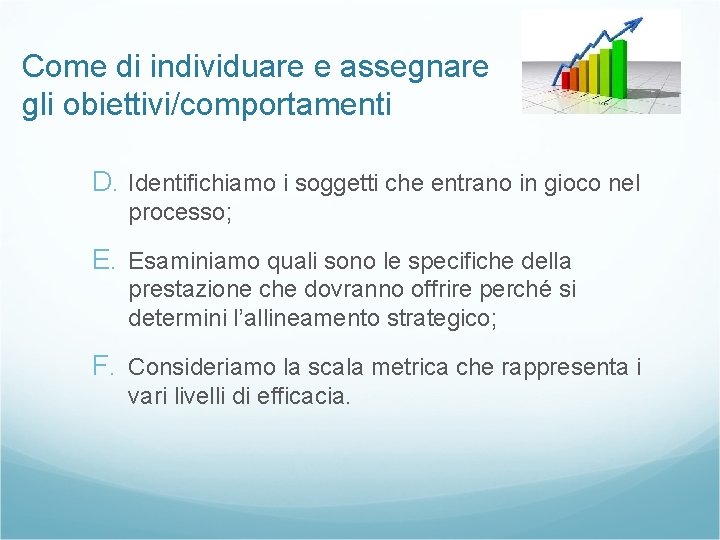 Come di individuare e assegnare gli obiettivi/comportamenti

D. Identifichiamo i soggetti che entrano in gioco nel processo;

E. Esaminiamo quali sono le specifiche della prestazione che dovranno offrire perché si determini l’allineamento strategico;

F. Consideriamo la scala metrica che rappresenta i vari livelli di efficacia.